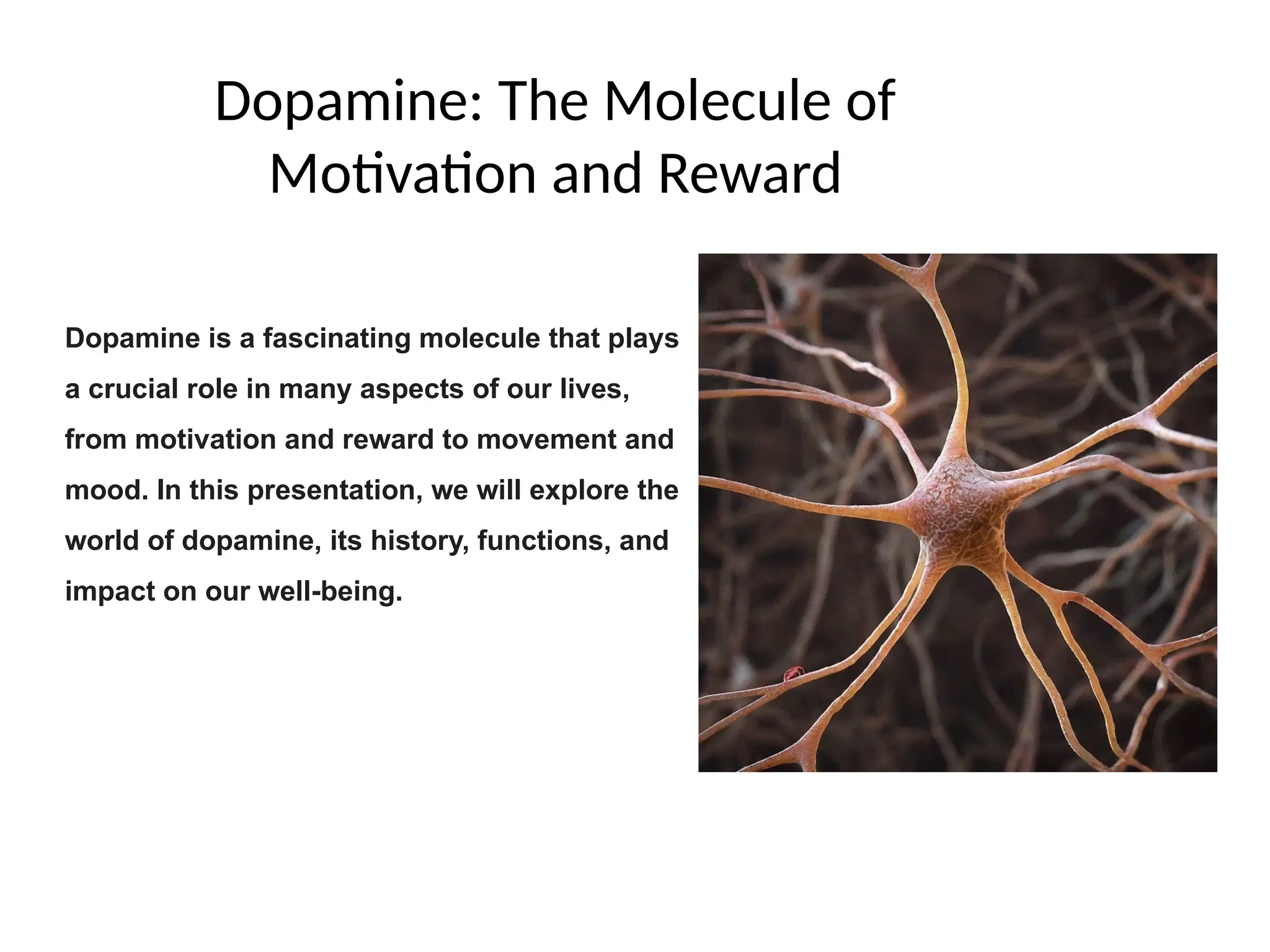 Dopamine: The Molecule of Motivation and Reward

Dopamine is a fascinating molecule that plays a crucial role in many aspects of our lives, from motivation and reward to movement and mood. In this presentation, we will explore the world of dopamine, its history, functions, and impact on our well-being.